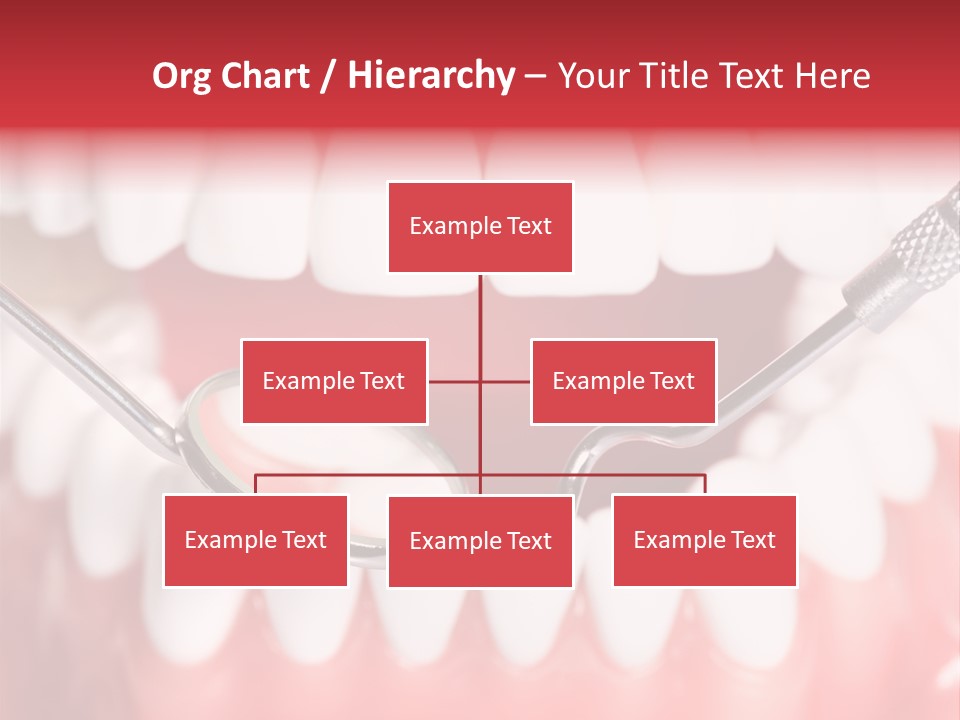 Org Chart / Hierarchy – Your Title Text Here

Example Text

Example Text

Example Text

Example Text

Example Text

Example Text